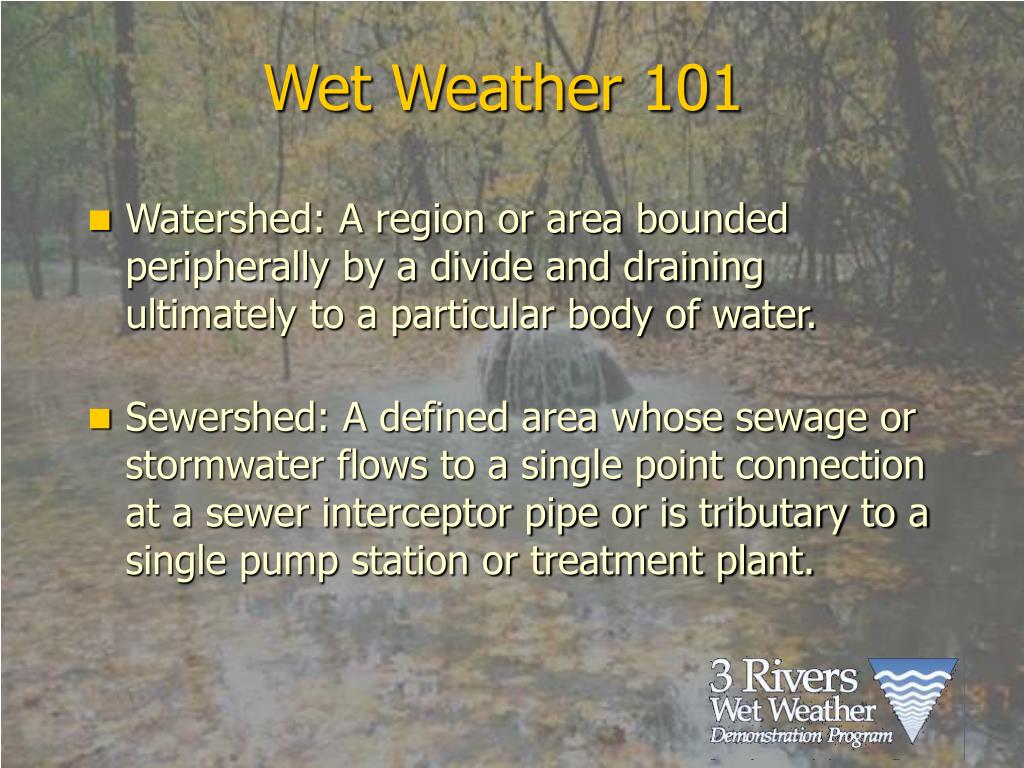 Wet Weather 101

Watershed: A region or area bounded peripherally by a divide and draining ultimately to a particular body of water.

Sewershed: A defined area whose sewage or stormwater flows to a single point connection at a sewer interceptor pipe or is tributary to a single pump station or treatment plant.

3 Rivers
Wet Weather
Demonstration Program